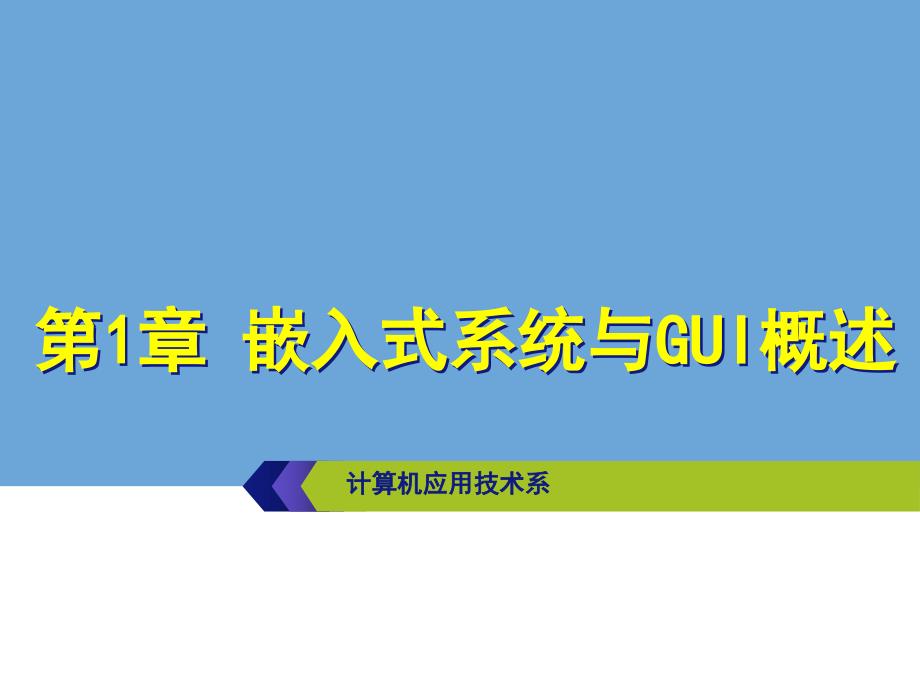 第1章 嵌入式系统与GUI概述

计算机应用技术系